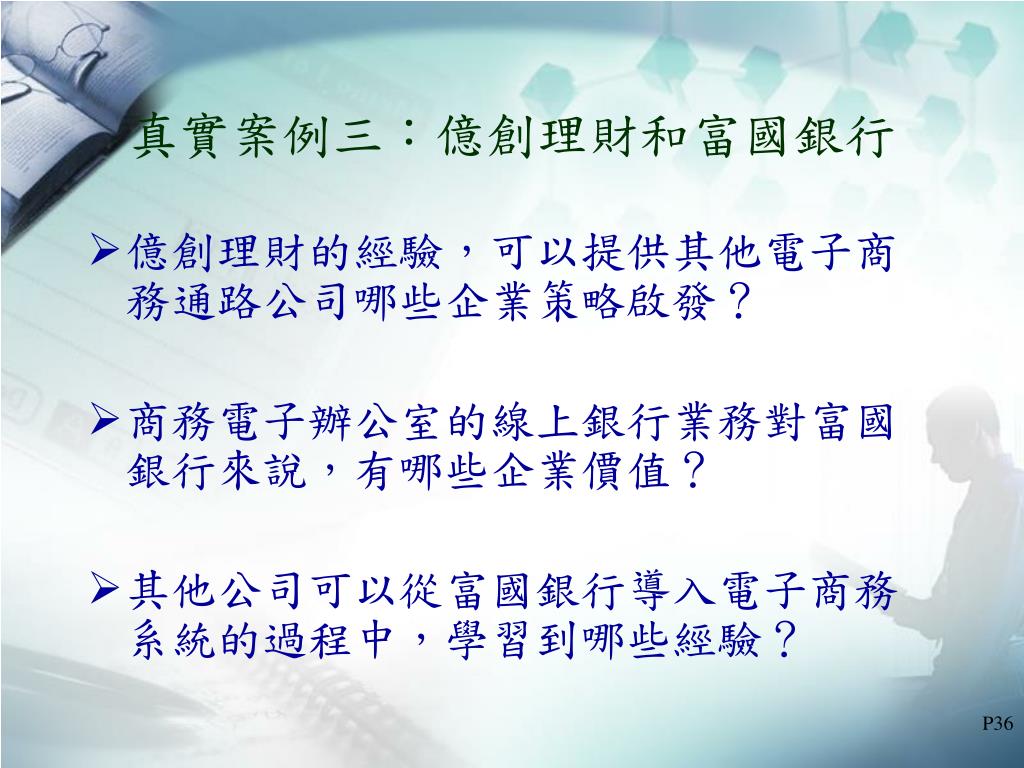 真實案例三：億創理財和富國銀行

➢億創理財的經驗，可以提供其他電子商務通路公司哪些企業策略啟發？

➢商務電子辦公室的線上銀行業務對富國銀行來說，有哪些企業價值？

➢其他公司可以從富國銀行導入電子商務系統的過程中，學習到哪些經驗？

P36